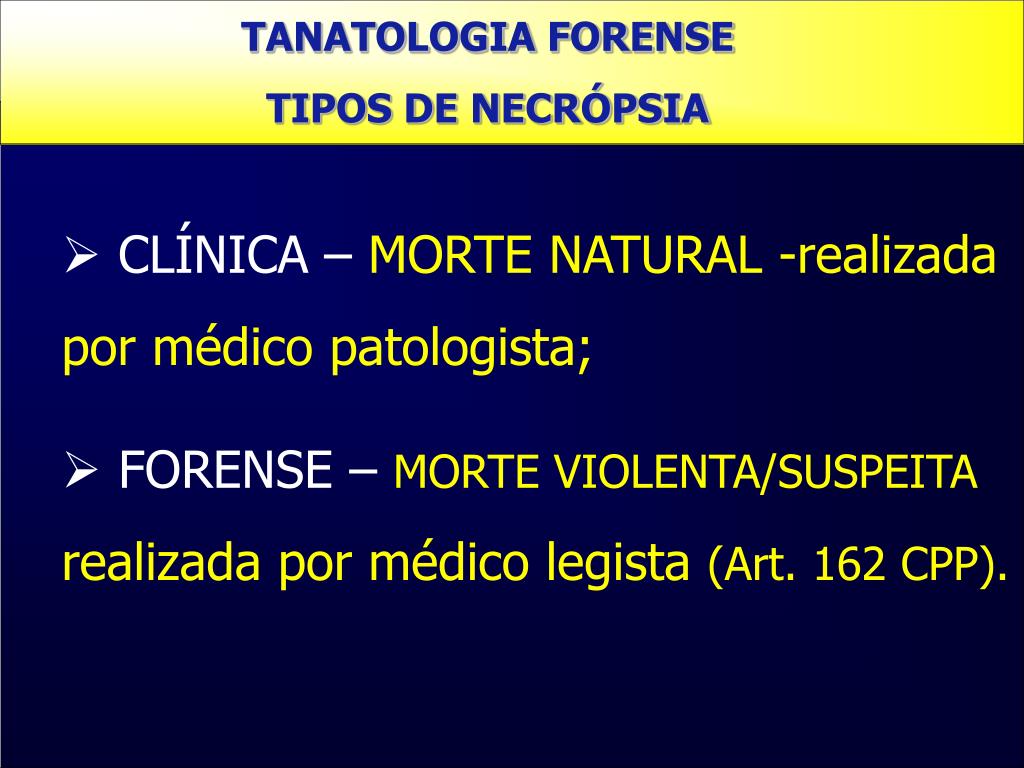 TANATOLOGIA FORENSE
TIPOS DE NECRÓPSIA

➢ CLÍNICA – MORTE NATURAL -realizada por médico patologista;

➢ FORENSE – MORTE VIOLENTA/SUSPEITA realizada por médico legista (Art. 162 CPP).